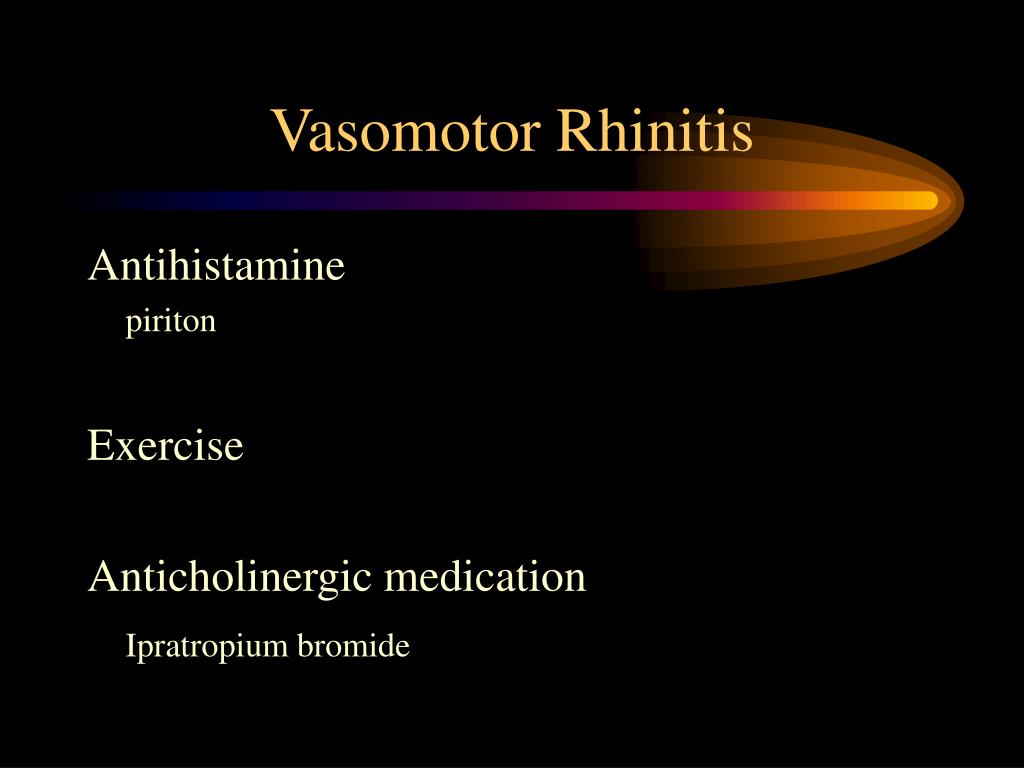 Vasomotor Rhinitis

Antihistamine
piriton

Exercise

Anticholinergic medication
Ipratropium bromide